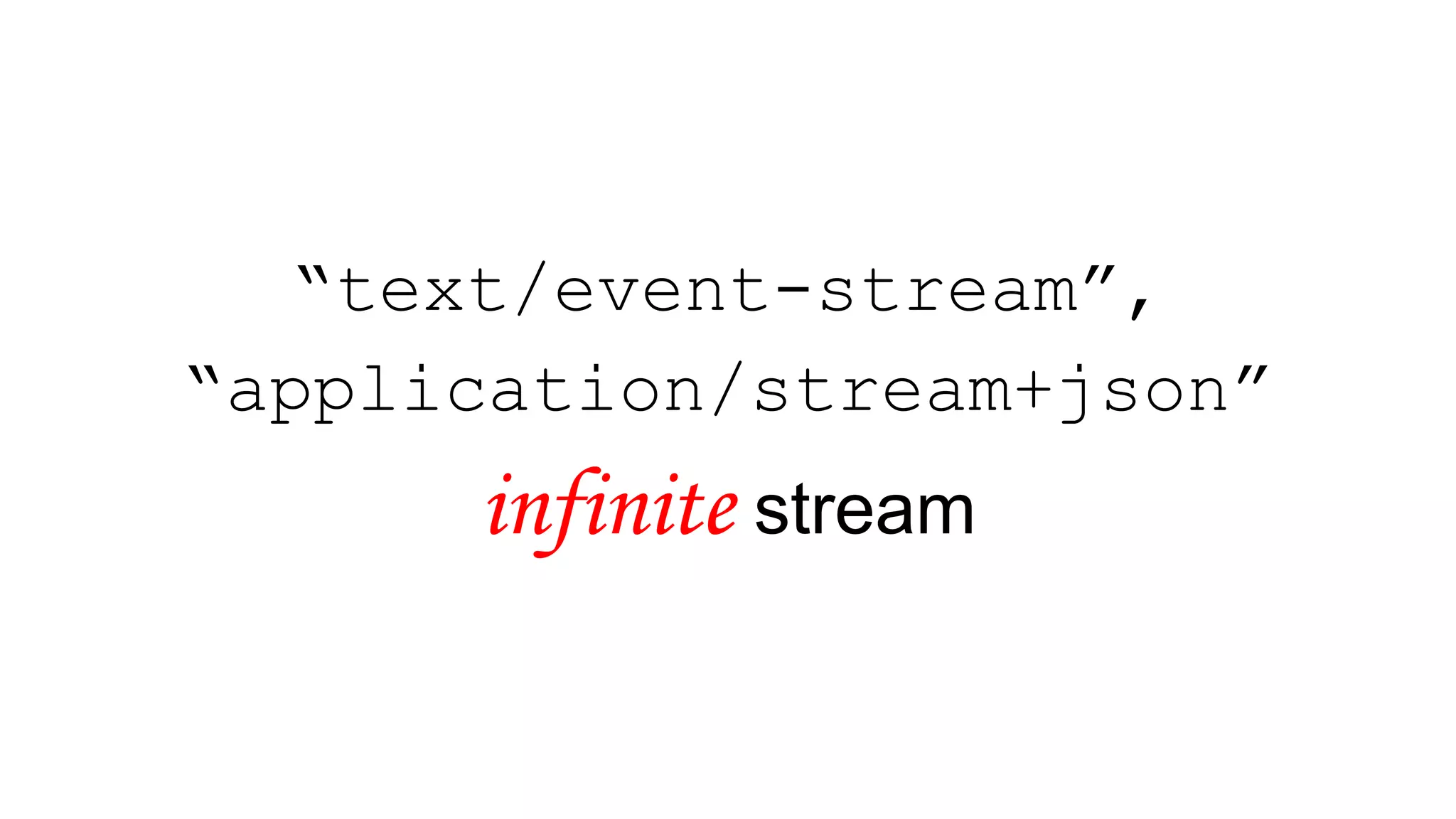 “text/event-stream”,
“application/stream+json”
infinite stream